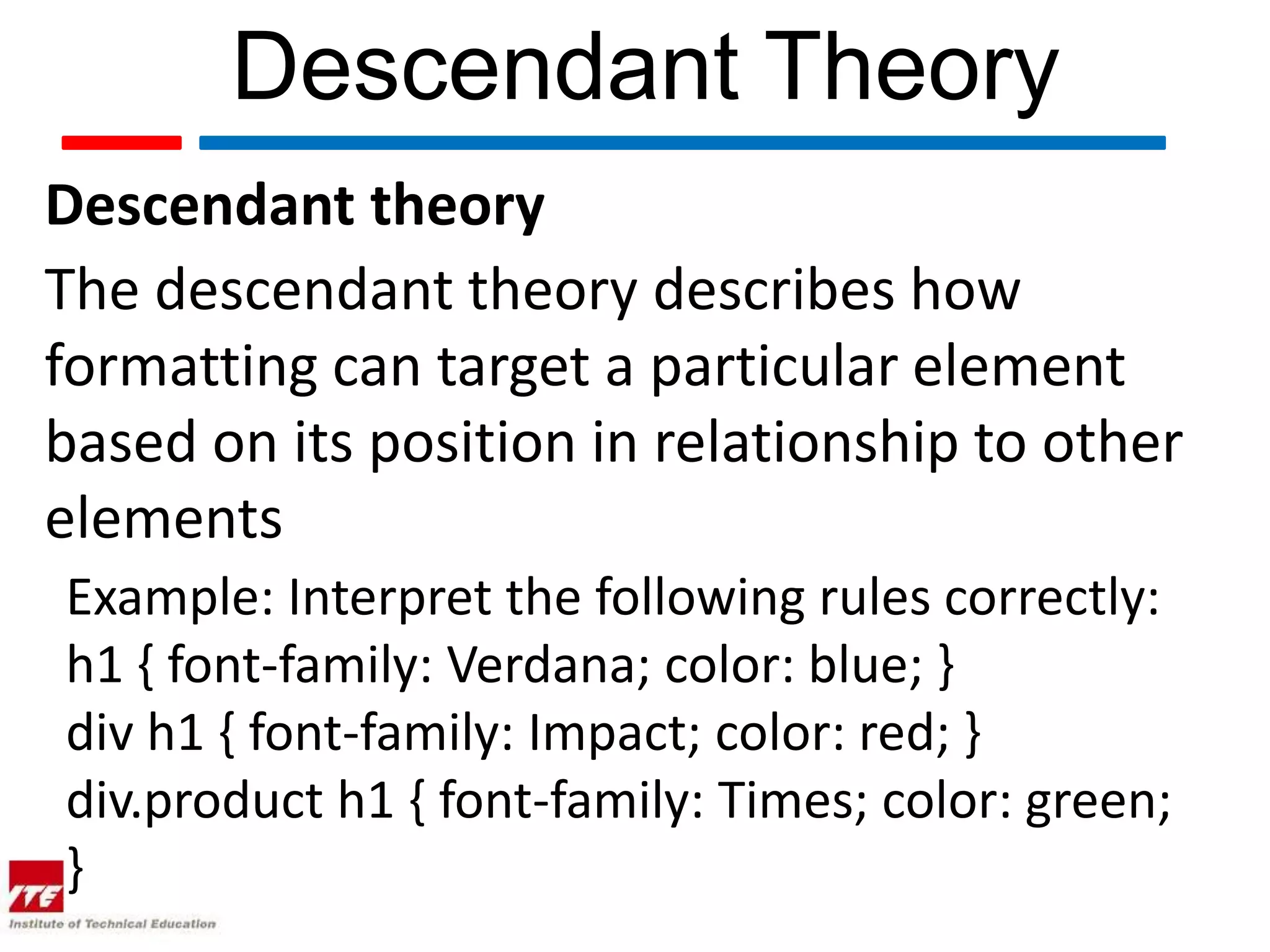 Descendant Theory

Descendant theory

The descendant theory describes how formatting can target a particular element based on its position in relationship to other elements

Example: Interpret the following rules correctly:
h1 { font-family: Verdana; color: blue; }
div h1 { font-family: Impact; color: red; }
div.product h1 { font-family: Times; color: green; }

ITE
Institute of Technical Education